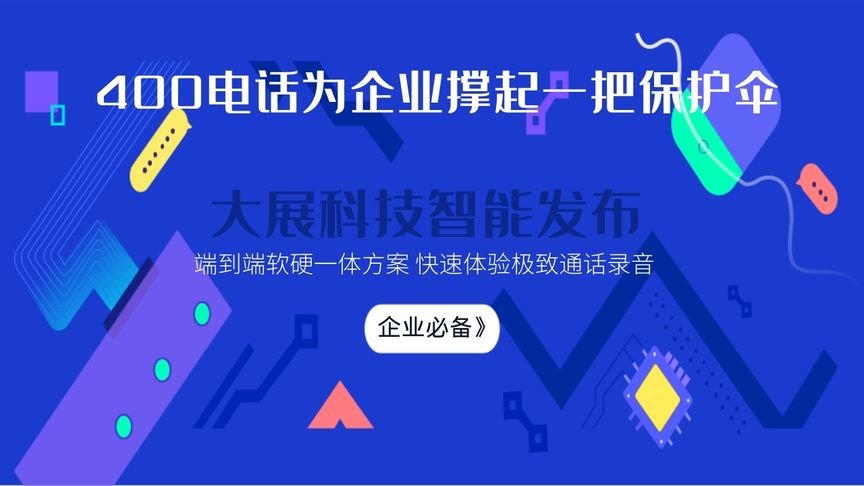 400电话为企业撑起一把保护伞

大展科技智能发布

端到端软硬一体方案 快速体验极致通话录音

企业必备》